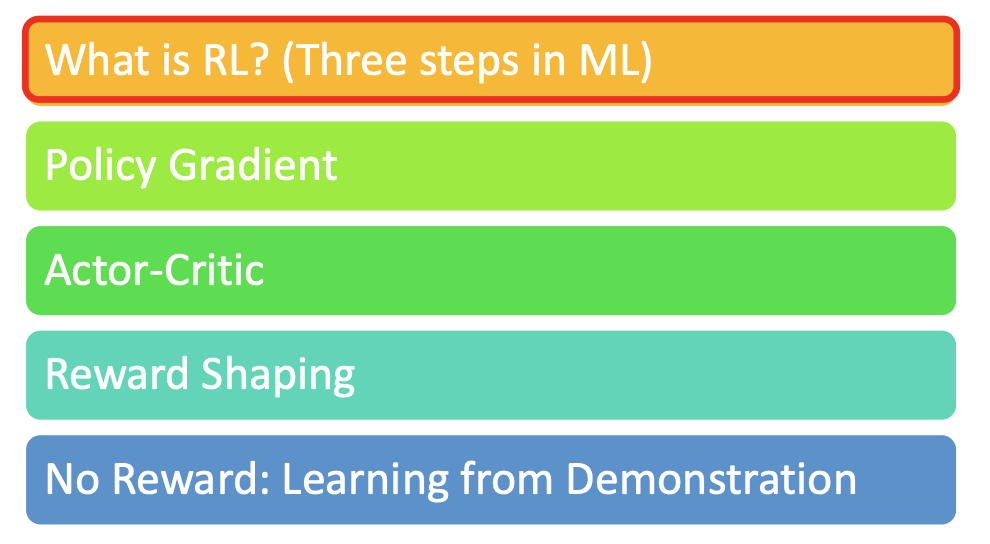 What is RL? (Three steps in ML)

Policy Gradient

Actor-Critic

Reward Shaping

No Reward: Learning from Demonstration